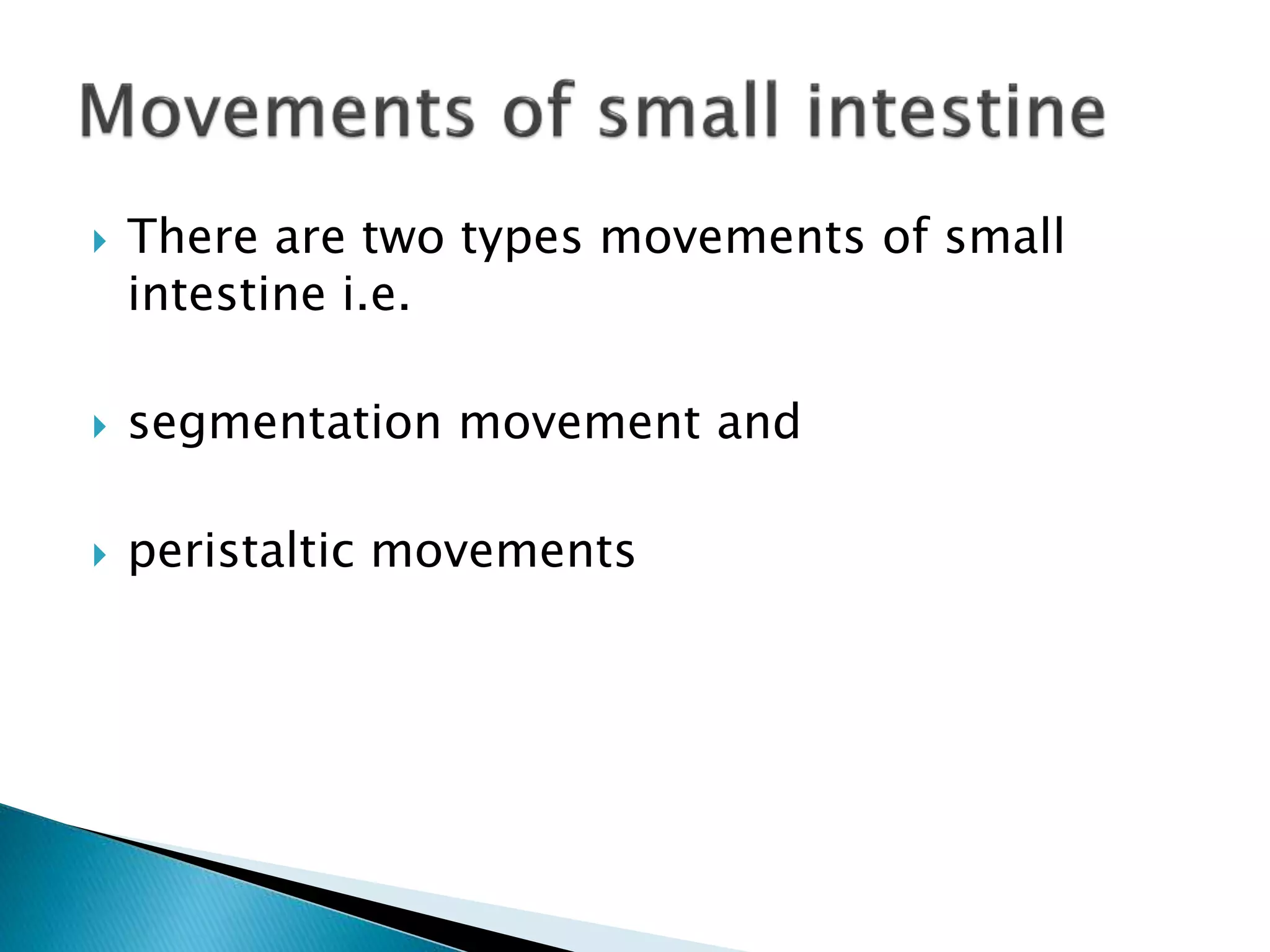 Movements of small intestine

There are two types movements of small intestine i.e.

segmentation movement and

peristaltic movements